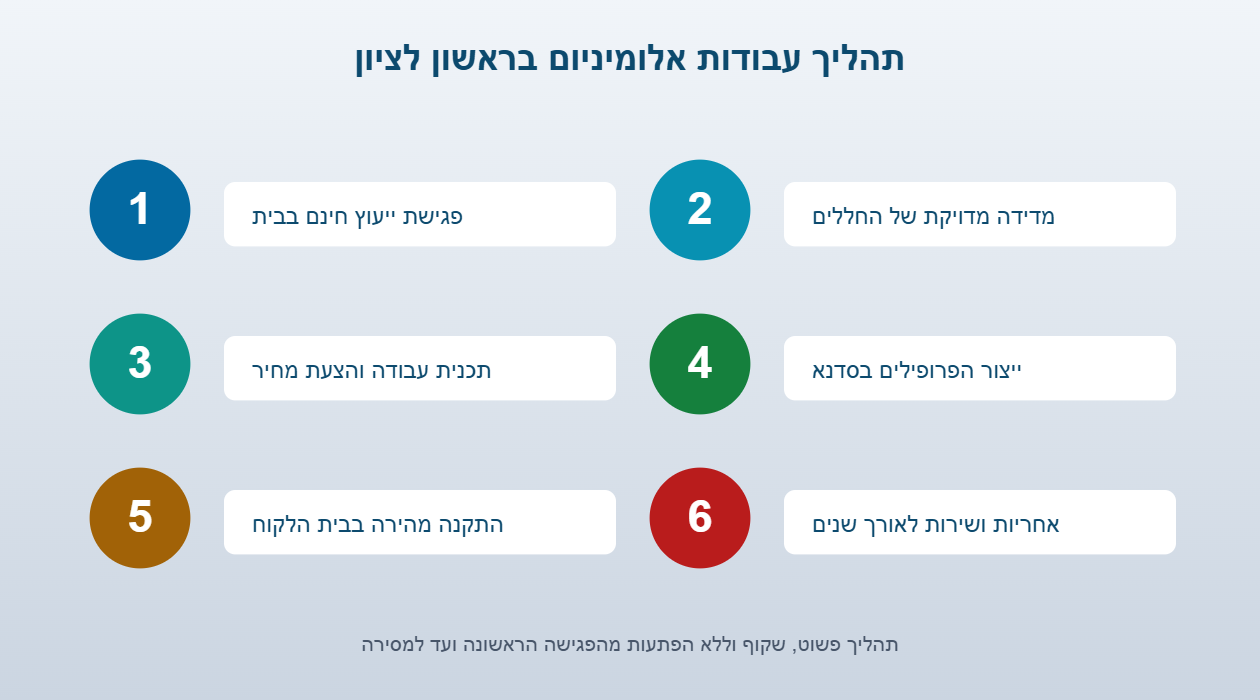 תהליך עבודות אלומיניום בראשון לציון

1
פגישת ייעוץ חינם בבית

2
מדידה מדויקת של החללים

3
תכנית עבודה והצעת מחיר

4
ייצור הפרופילים בסדנא

5
התקנה מהירה בבית הלקוח

6
אחריות ושירות לאורך שנים

תהליך פשוט, שקוף וללא הפתעות מהפגישה הראשונה ועד למסירה